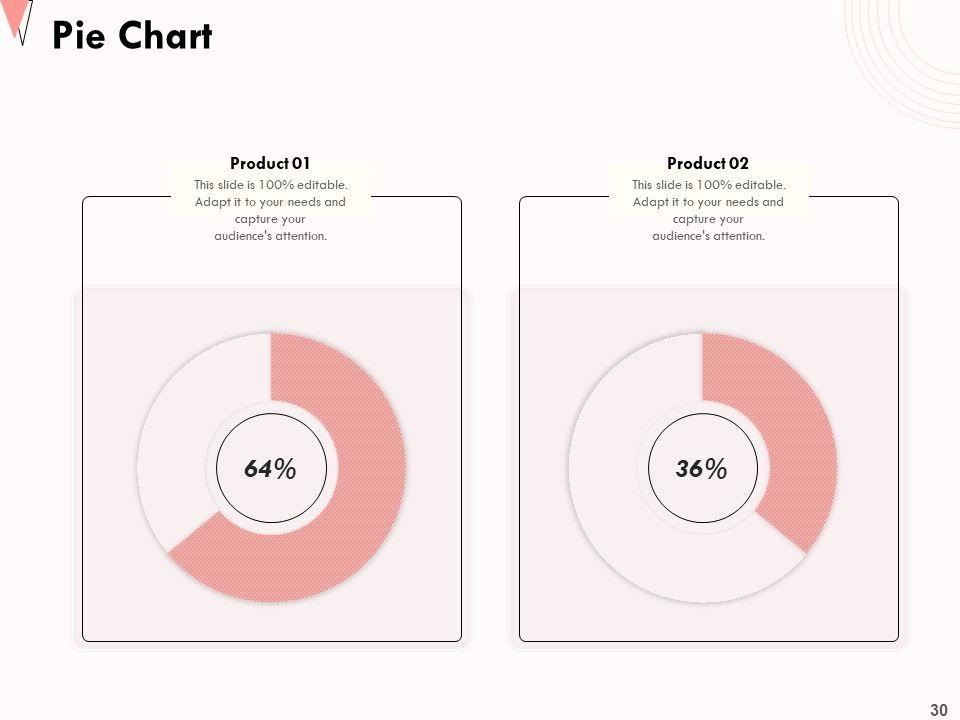 Pie Chart

Product 01
This slide is 100% editable. Adapt it to your needs and capture your audience's attention.

64%

Product 02
This slide is 100% editable. Adapt it to your needs and capture your audience's attention.

36%

30